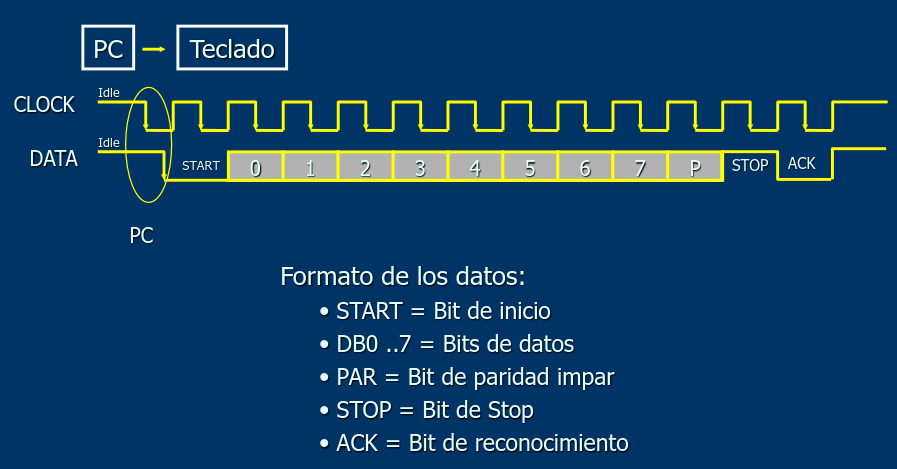 PC → Teclado

CLOCK Idle

DATA Idle

START 0 1 2 3 4 5 6 7 P STOP ACK

PC

Formato de los datos:

• START = Bit de inicio
• DB0 ..7 = Bits de datos
• PAR = Bit de paridad impar
• STOP = Bit de Stop
• ACK = Bit de reconocimiento